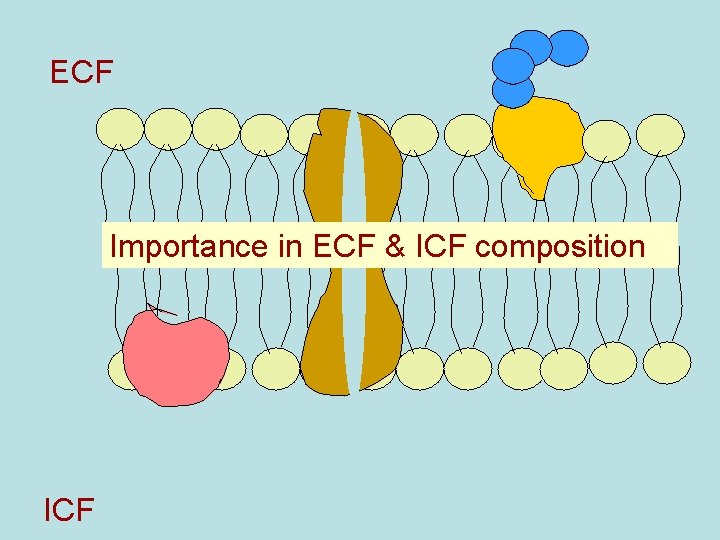 ECF

Importance in ECF & ICF composition

ICF